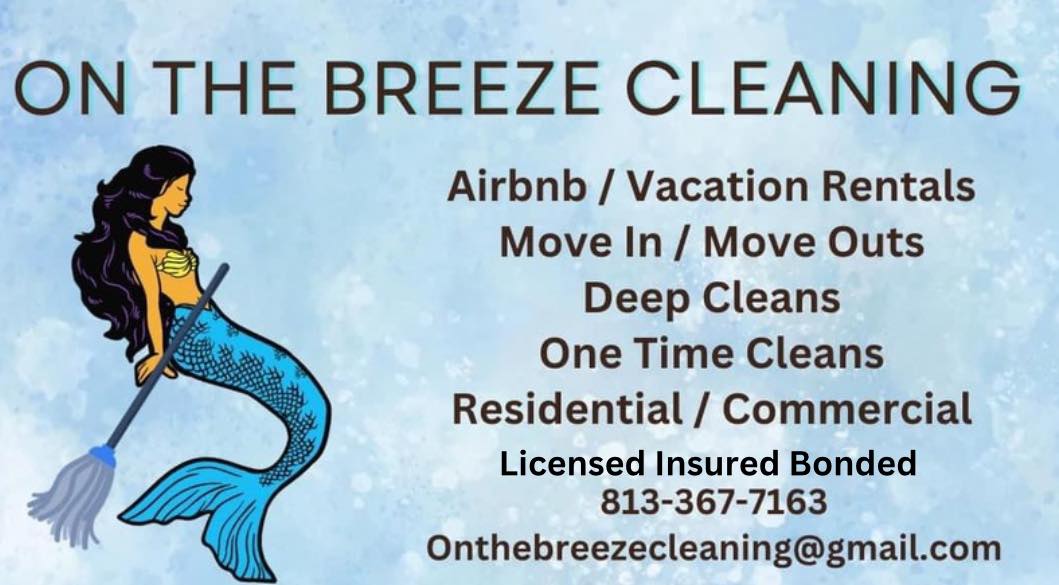 ON THE BREEZE CLEANING

Airbnb / Vacation Rentals
Move In / Move Outs
Deep Cleans
One Time Cleans
Residential / Commercial
Licensed Insured Bonded
813-367-7163
Onthebreezecleaning@gmail.com